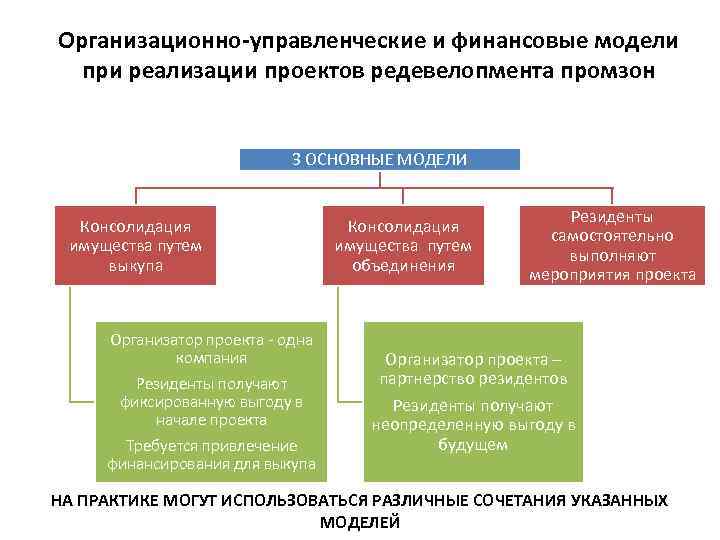 Организационно-управленческие и финансовые модели при реализации проектов редевелопмента промзон

3 ОСНОВНЫЕ МОДЕЛИ

Консолидация имущества путем выкупа

Консолидация имущества путем объединения

Резиденты самостоятельно выполняют мероприятия проекта

Организатор проекта - одна компания

Резиденты получают фиксированную выгоду в начале проекта

Требуется привлечение финансирования для выкупа

Организатор проекта – партнерство резидентов

Резиденты получают неопределенную выгоду в будущем

НА ПРАКТИКЕ МОГУТ ИСПОЛЬЗОВАТЬСЯ РАЗЛИЧНЫЕ СОЧЕТАНИЯ УКАЗАННЫХ МОДЕЛЕЙ